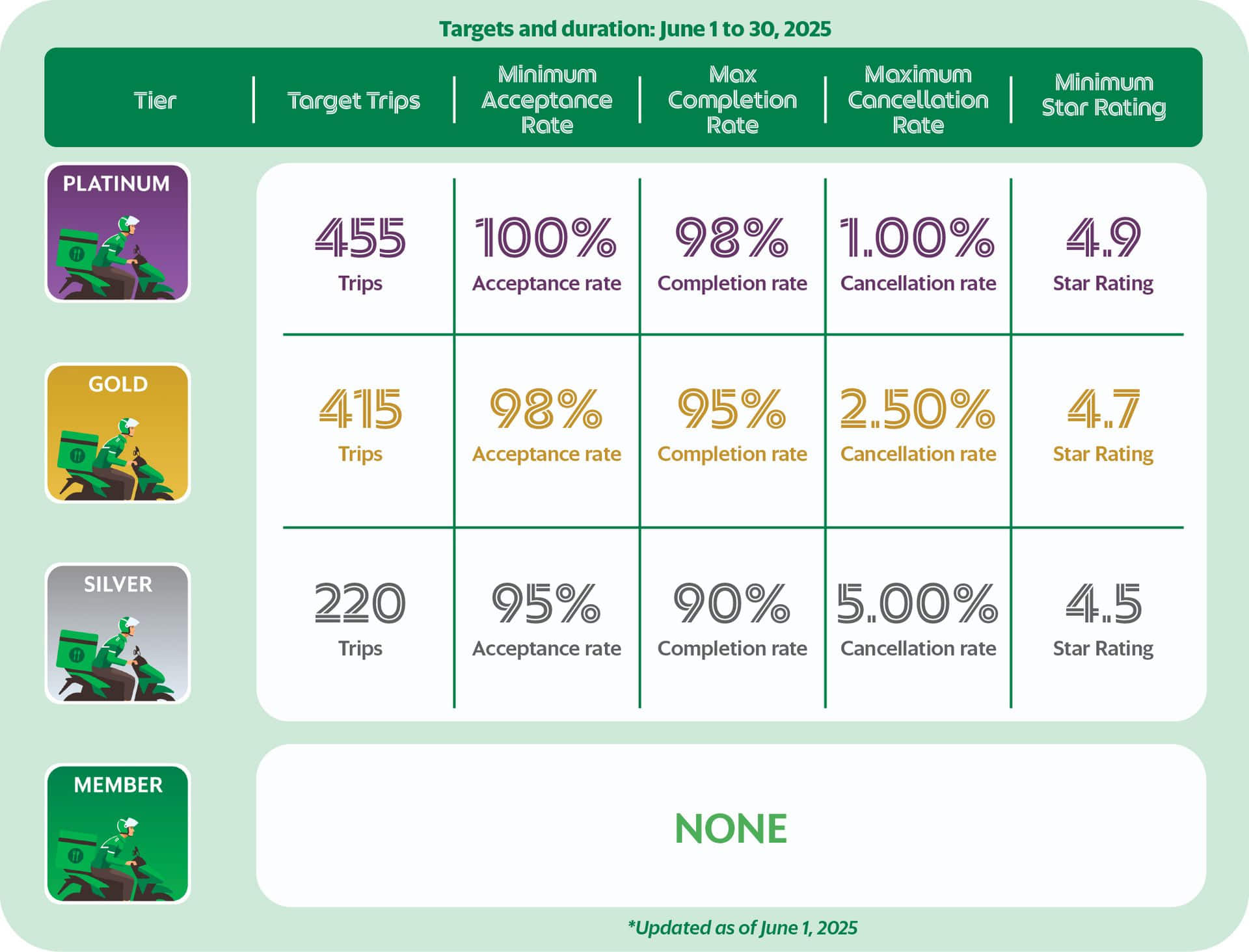 Targets and duration: June 1 to 30, 2025

| Tier | Target Trips | Minimum Acceptance Rate | Max Completion Rate | Maximum Cancellation Rate | Minimum Star Rating |
|---|---|---|---|---|---|
| PLATINUM | 455 Trips | 100% Acceptance rate | 98% Completion rate | 1.00% Cancellation rate | 4.9 Star Rating |
| GOLD | 415 Trips | 98% Acceptance rate | 95% Completion rate | 2.50% Cancellation rate | 4.7 Star Rating |
| SILVER | 220 Trips | 95% Acceptance rate | 90% Completion rate | 5.00% Cancellation rate | 4.5 Star Rating |
| MEMBER | NONE | | | | |

*Updated as of June 1, 2025